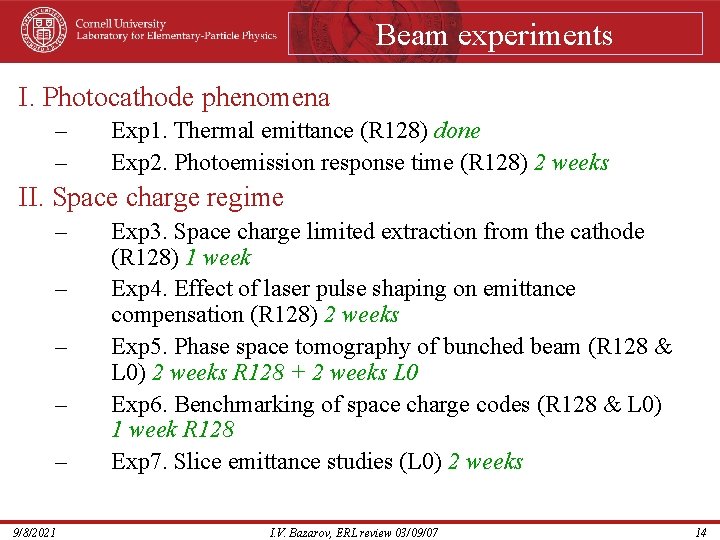 Cornell University
Laboratory for Elementary-Particle Physics

Beam experiments

I. Photocathode phenomena

– Exp1. Thermal emittance (R128) done

– Exp2. Photoemission response time (R128) 2 weeks

II. Space charge regime

– Exp3. Space charge limited extraction from the cathode (R128) 1 week

– Exp4. Effect of laser pulse shaping on emittance compensation (R128) 2 weeks

– Exp5. Phase space tomography of bunched beam (R128 & L0) 2 weeks R128 + 2 weeks L0

– Exp6. Benchmarking of space charge codes (R128 & L0) 1 week R128

– Exp7. Slice emittance studies (L0) 2 weeks

9/8/2021 I.V. Bazarov, ERL review 03/09/07 14